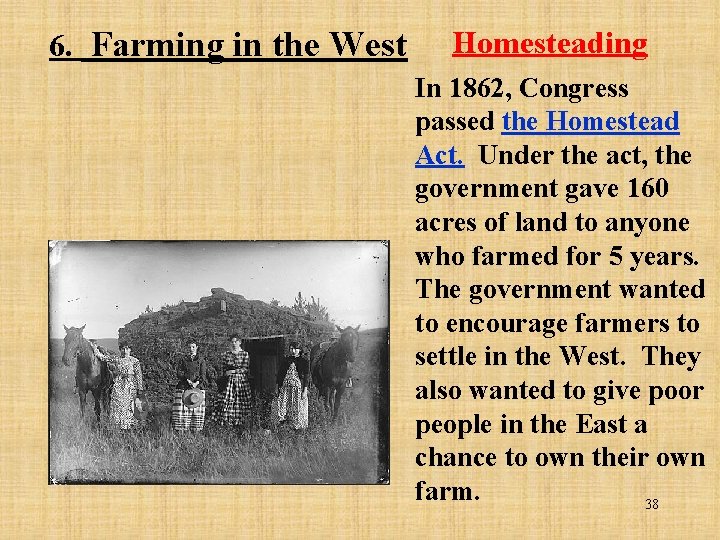 6. Farming in the West

Homesteading

In 1862, Congress passed the Homestead Act. Under the act, the government gave 160 acres of land to anyone who farmed for 5 years. The government wanted to encourage farmers to settle in the West. They also wanted to give poor people in the East a chance to own their own farm.

38